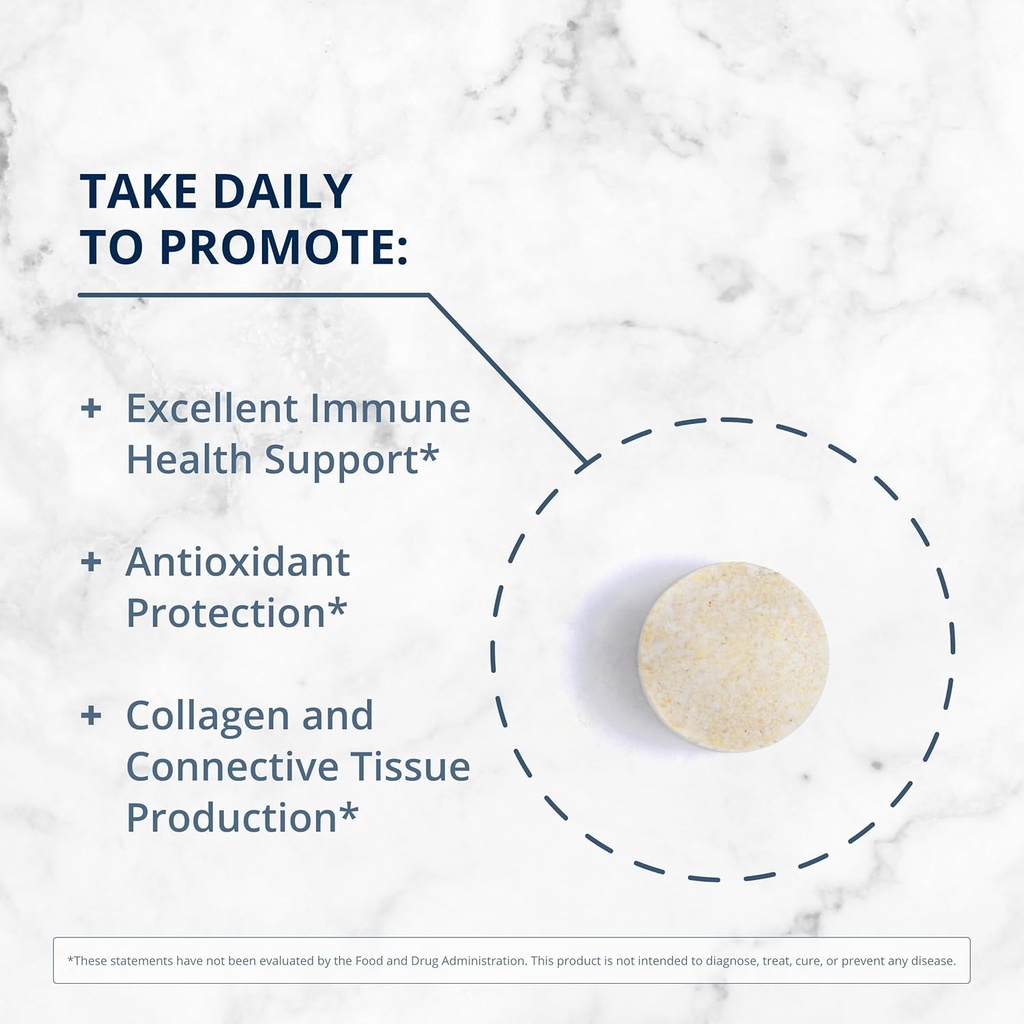 TAKE DAILY
TO PROMOTE:

+ Excellent Immune Health Support*

+ Antioxidant Protection*

+ Collagen and Connective Tissue Production*

*These statements have not been evaluated by the Food and Drug Administration. This product is not intended to diagnose, treat, cure, or prevent any disease.